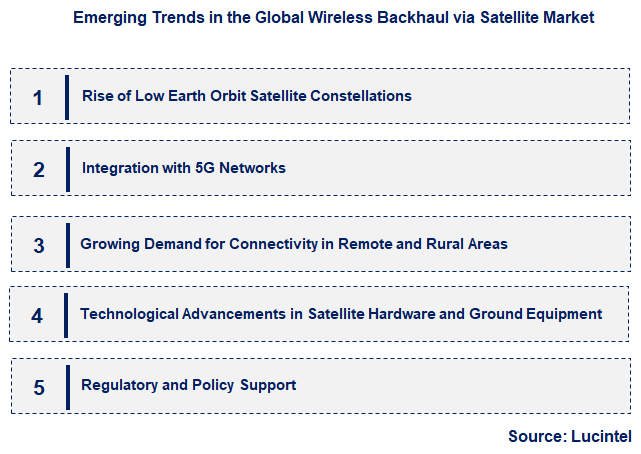 Emerging Trends in the Global Wireless Backhaul via Satellite Market

1 Rise of Low Earth Orbit Satellite Constellations

2 Integration with 5G Networks

3 Growing Demand for Connectivity in Remote and Rural Areas

4 Technological Advancements in Satellite Hardware and Ground Equipment

5 Regulatory and Policy Support

Source: Lucintel